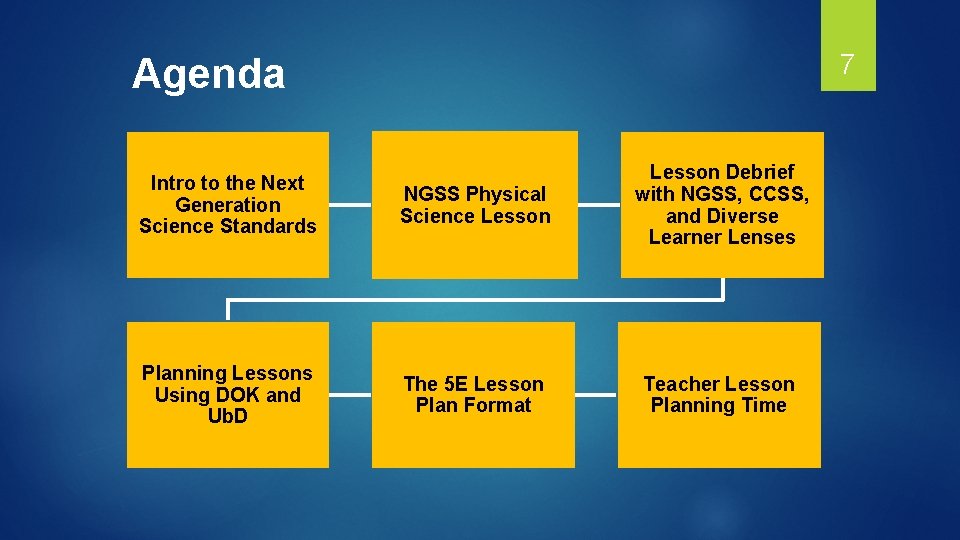 Agenda

7

Intro to the Next Generation Science Standards

NGSS Physical Science Lesson

Lesson Debrief with NGSS, CCSS, and Diverse Learner Lenses

Planning Lessons Using DOK and UbD

The 5E Lesson Plan Format

Teacher Lesson Planning Time